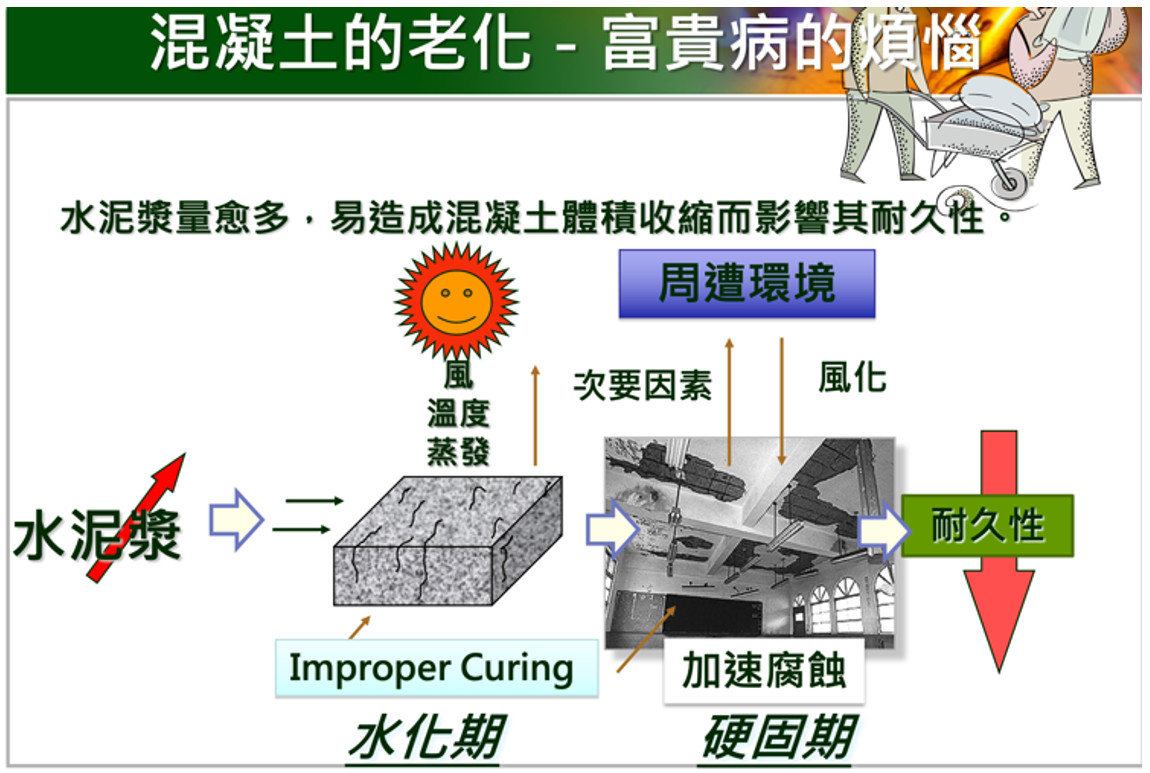 混凝土的老化 - 富貴病的煩惱

水泥漿量愈多，易造成混凝土體積收縮而影響其耐久性。

周遭環境

風
溫度
蒸發

次要因素

風化

水泥漿

耐久性

Improper Curing

加速腐蝕

水化期

硬固期